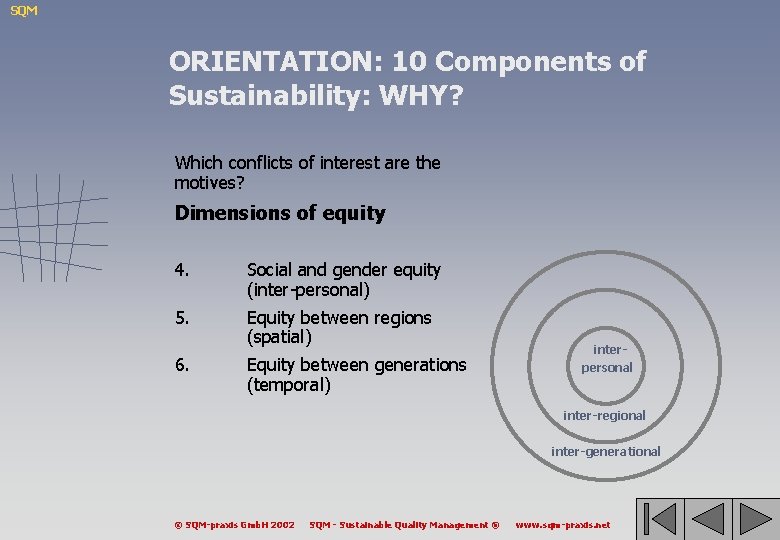 SQM

ORIENTATION: 10 Components of Sustainability: WHY?

Which conflicts of interest are the motives?

Dimensions of equity

4. Social and gender equity (inter-personal)

5. Equity between regions (spatial)

6. Equity between generations (temporal)

inter-personal

inter-regional

inter-generational

© SQM-praxis GmbH 2002 SQM - Sustainable Quality Management ® www.sqm-praxis.net